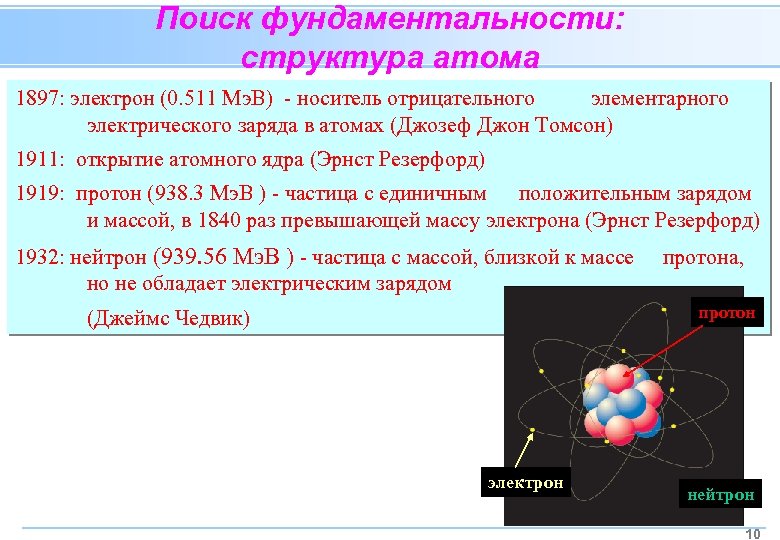 Поиск фундаментальности: структура атома

1897: электрон (0.511 МэВ) - носитель отрицательного элементарного электрического заряда в атомах (Джозеф Джон Томсон)

1911: открытие атомного ядра (Эрнст Резерфорд)

1919: протон (938.3 МэВ ) - частица с единичным положительным зарядом и массой, в 1840 раз превышающей массу электрона (Эрнст Резерфорд)

1932: нейтрон (939.56 МэВ ) - частица с массой, близкой к массе протона, но не обладает электрическим зарядом

(Джеймс Чедвик)

протон

электрон

нейтрон

10